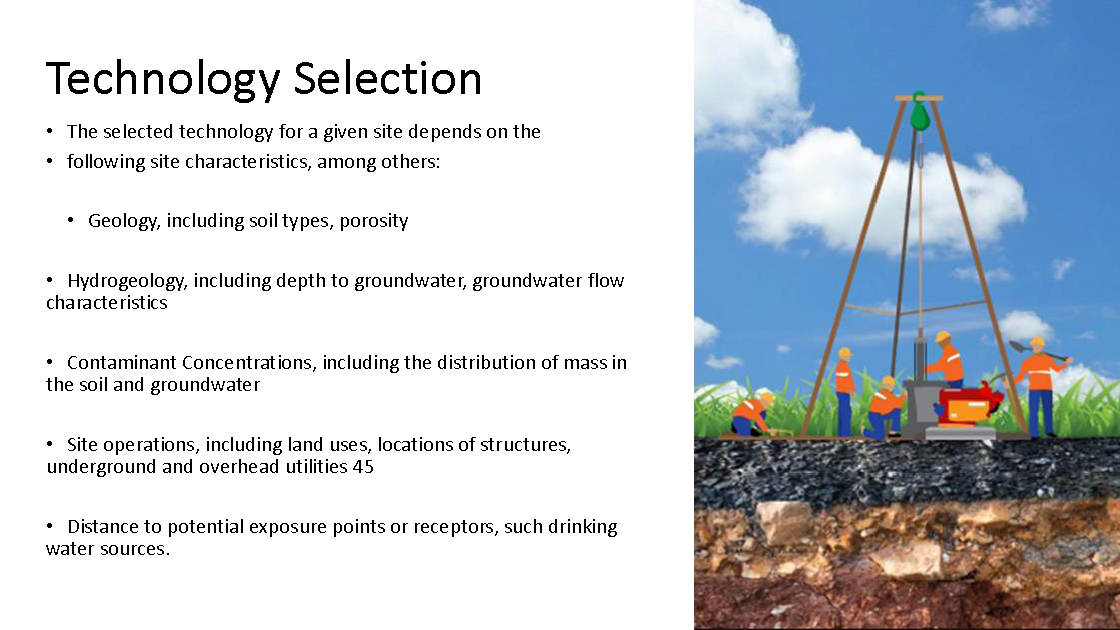 Technology Selection

• The selected technology for a given site depends on the
• following site characteristics, among others:

• Geology, including soil types, porosity

• Hydrogeology, including depth to groundwater, groundwater flow characteristics

• Contaminant Concentrations, including the distribution of mass in the soil and groundwater

• Site operations, including land uses, locations of structures, underground and overhead utilities 45

• Distance to potential exposure points or receptors, such drinking water sources.